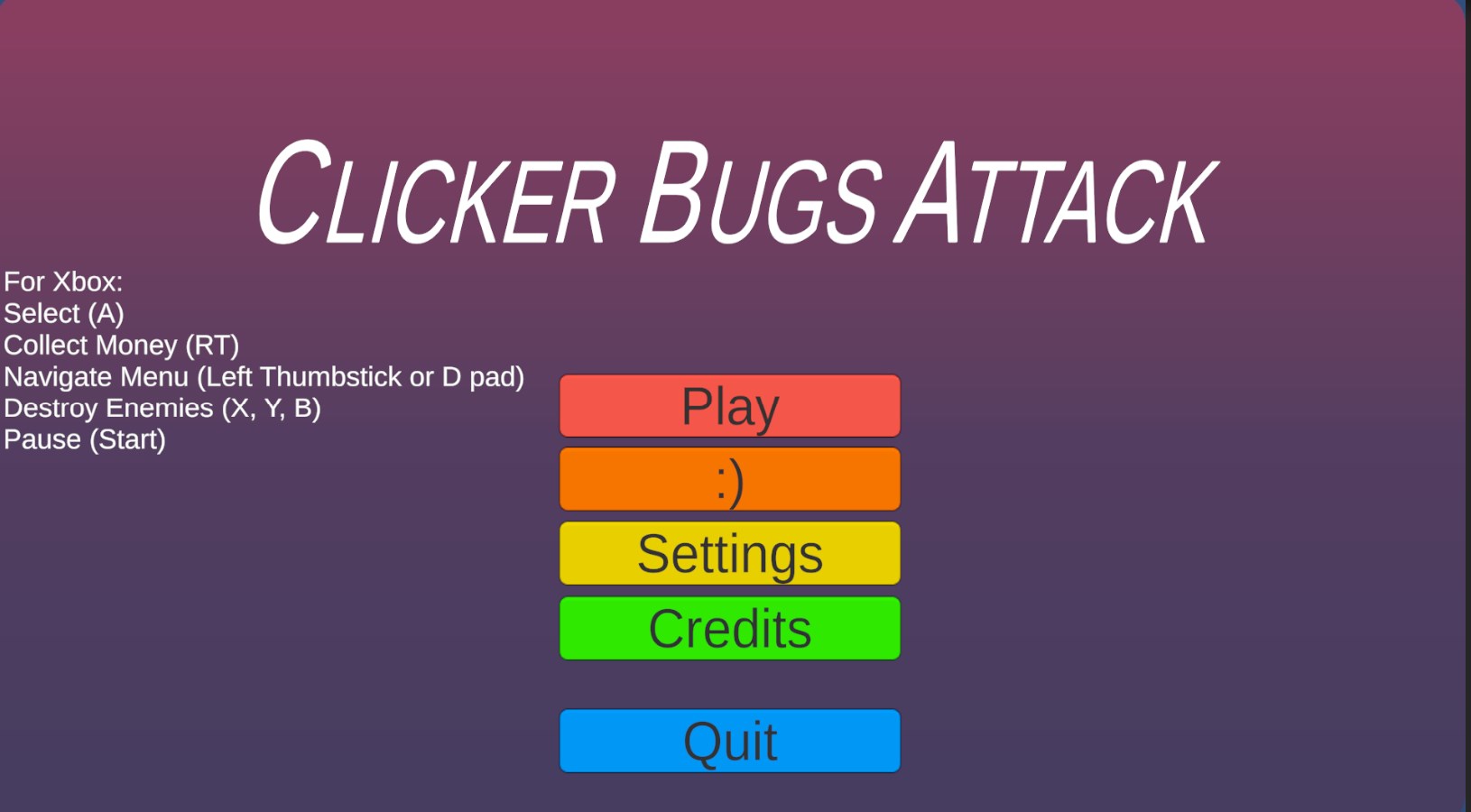 CLICKER BUGS ATTACK

For Xbox:
Select (A)
Collect Money (RT)
Navigate Menu (Left Thumbstick or D pad)
Destroy Enemies (X, Y, B)
Pause (Start)

Play

:)

Settings

Credits

Quit